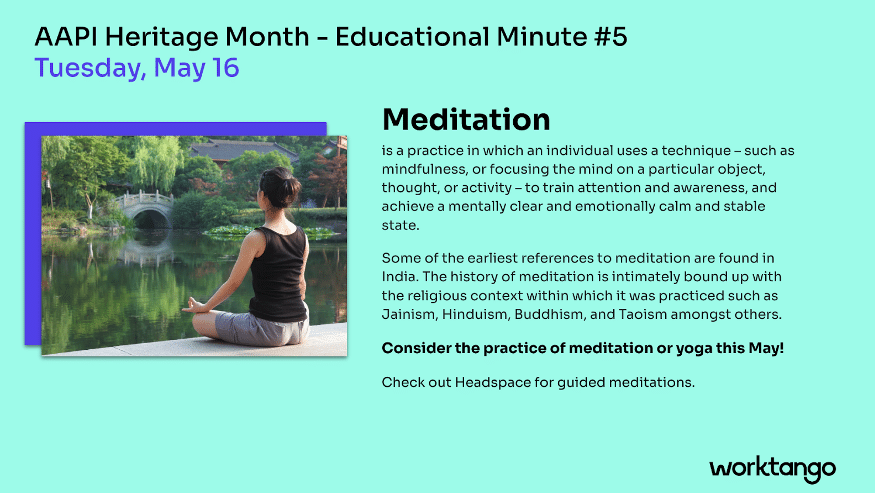 AAPI Heritage Month - Educational Minute #5
Tuesday, May 16

Meditation
is a practice in which an individual uses a technique – such as mindfulness, or focusing the mind on a particular object, thought, or activity – to train attention and awareness, and achieve a mentally clear and emotionally calm and stable state.

Some of the earliest references to meditation are found in India. The history of meditation is intimately bound up with the religious context within which it was practiced such as Jainism, Hinduism, Buddhism, and Taoism amongst others.

Consider the practice of meditation or yoga this May!

Check out Headspace for guided meditations.

worktango